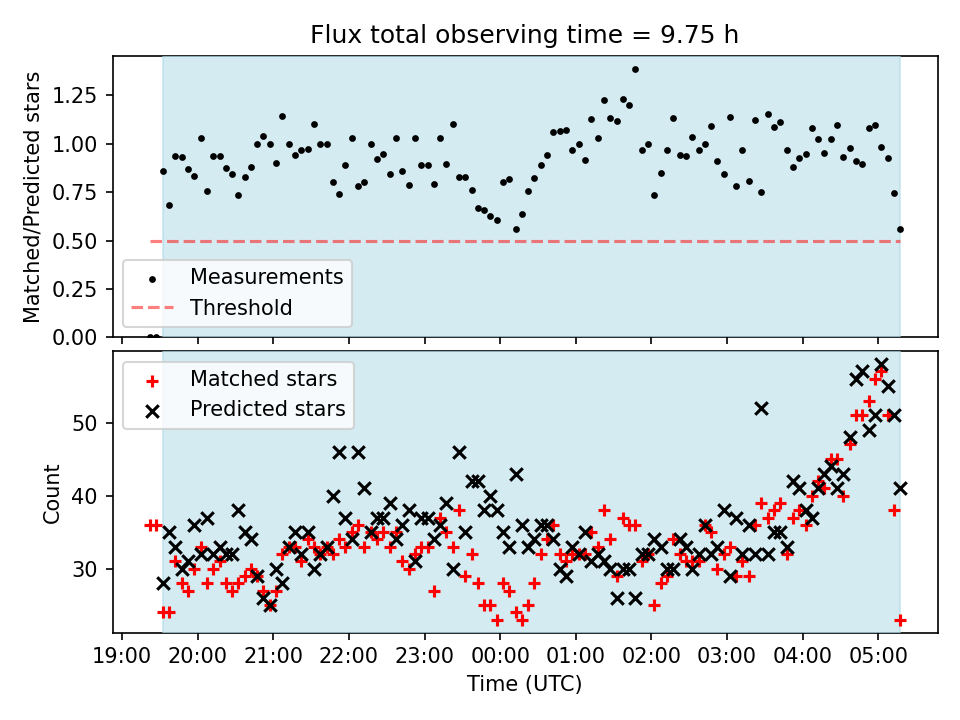 Flux total observing time = 9.75 h

Matched/Predicted stars

1.25
1.00
0.75
0.50
0.25
0.00

Measurements
Threshold

Matched stars
Predicted stars

Count

50
40
30

19:00 20:00 21:00 22:00 23:00 00:00 01:00 02:00 03:00 04:00 05:00

Time (UTC)